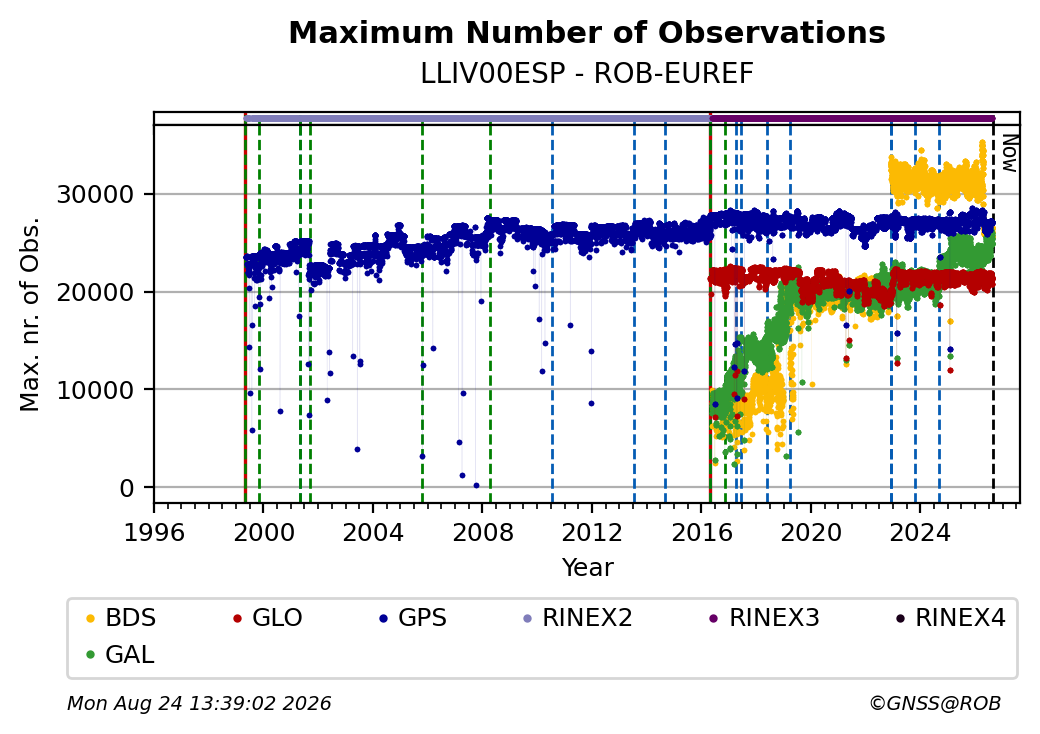 Maximum Number of Observations
LLIV00ESP - ROB-EUREF

Now

Max. nr. of Obs.

30000
20000
10000
0

1996 2000 2004 2008 2012 2016 2020 2024

Year

BDS GLO GPS RINEX2 RINEX3 RINEX4 GAL

Mon Aug 24 13:39:02 2026

©GNSS@ROB